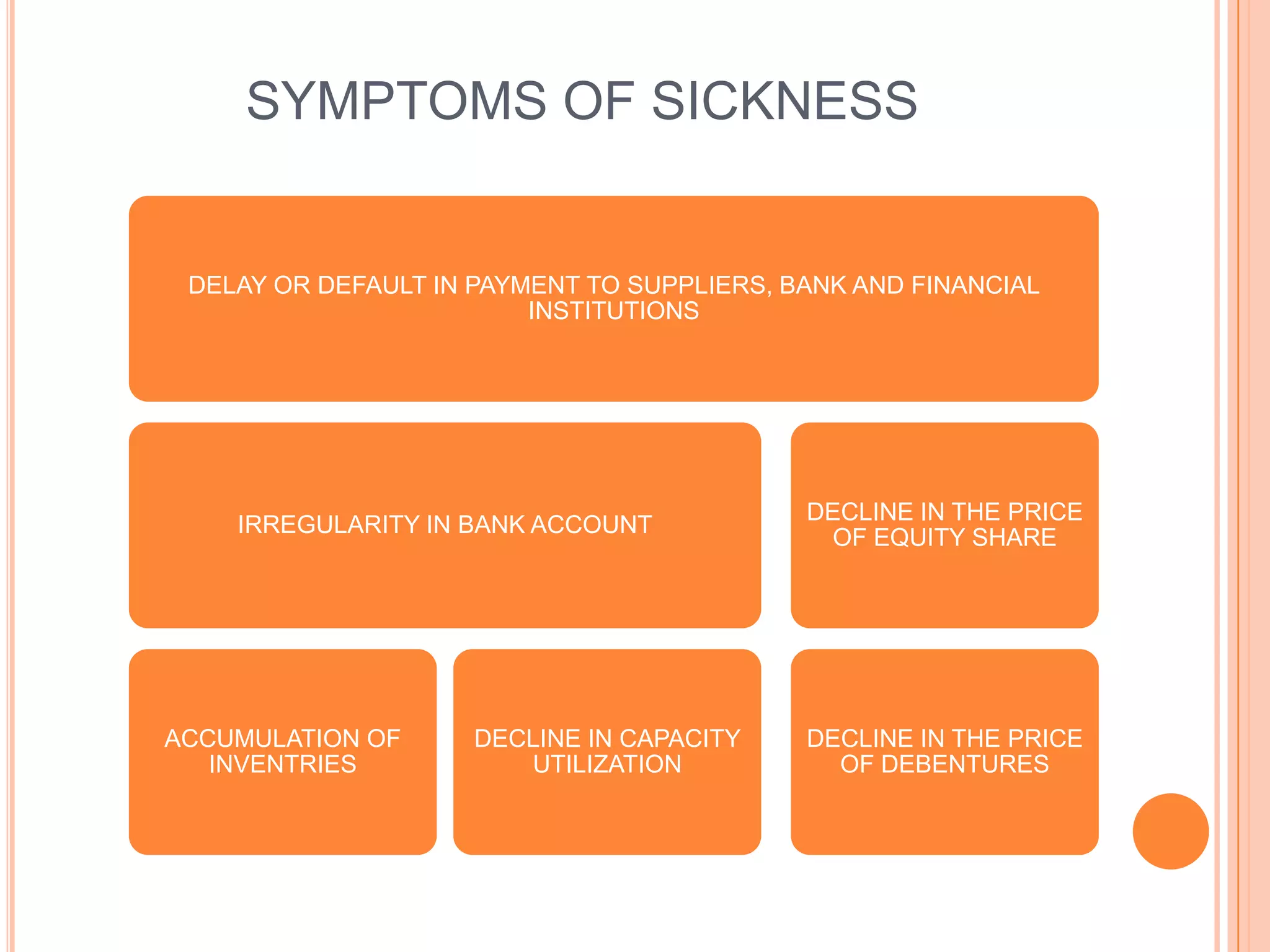 SYMPTOMS OF SICKNESS

DELAY OR DEFAULT IN PAYMENT TO SUPPLIERS, BANK AND FINANCIAL INSTITUTIONS

IRREGULARITY IN BANK ACCOUNT

DECLINE IN THE PRICE OF EQUITY SHARE

ACCUMULATION OF INVENTRIES

DECLINE IN CAPACITY UTILIZATION

DECLINE IN THE PRICE OF DEBENTURES